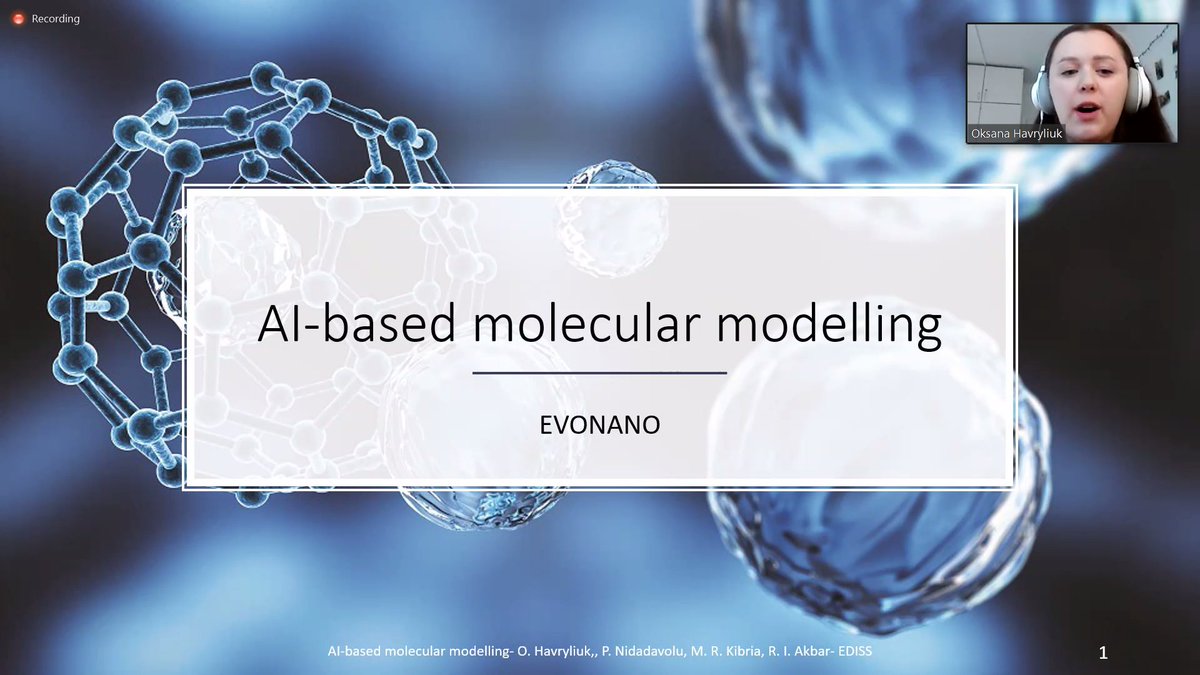 Recording

Oksana Havryliuk

AI-based molecular modelling

EVONANO

AI-based molecular modelling- O. Havryliuk,, P. Nidadavolu, M. R. Kibria, R. I. Akbar- EDISS

1